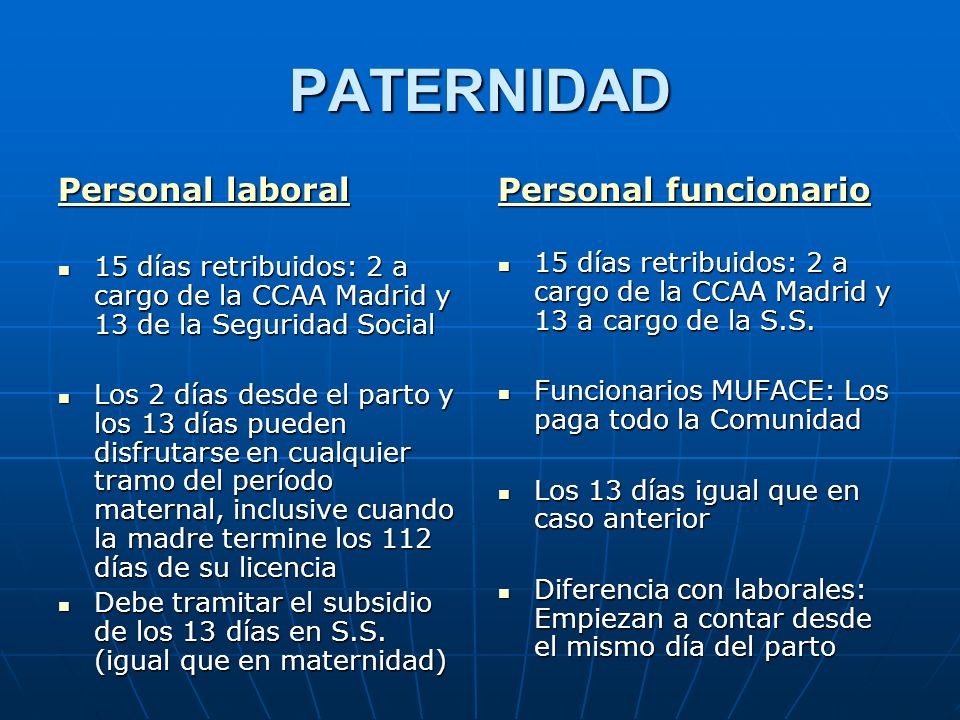 PATERNIDAD

Personal laboral

- 15 días retribuidos: 2 a cargo de la CCAA Madrid y 13 de la Seguridad Social

- Los 2 días desde el parto y los 13 días pueden disfrutarse en cualquier tramo del período maternal, inclusive cuando la madre termine los 112 días de su licencia
- Debe tramitar el subsidio de los 13 días en S.S. (igual que en maternidad)

Personal funcionario

- 15 días retribuidos: 2 a cargo de la CCAA Madrid y 13 a cargo de la S.S.

- Funcionarios MUFACE: Los paga todo la Comunidad

- Los 13 días igual que en caso anterior

- Diferencia con laborales: Empiezan a contar desde el mismo día del parto